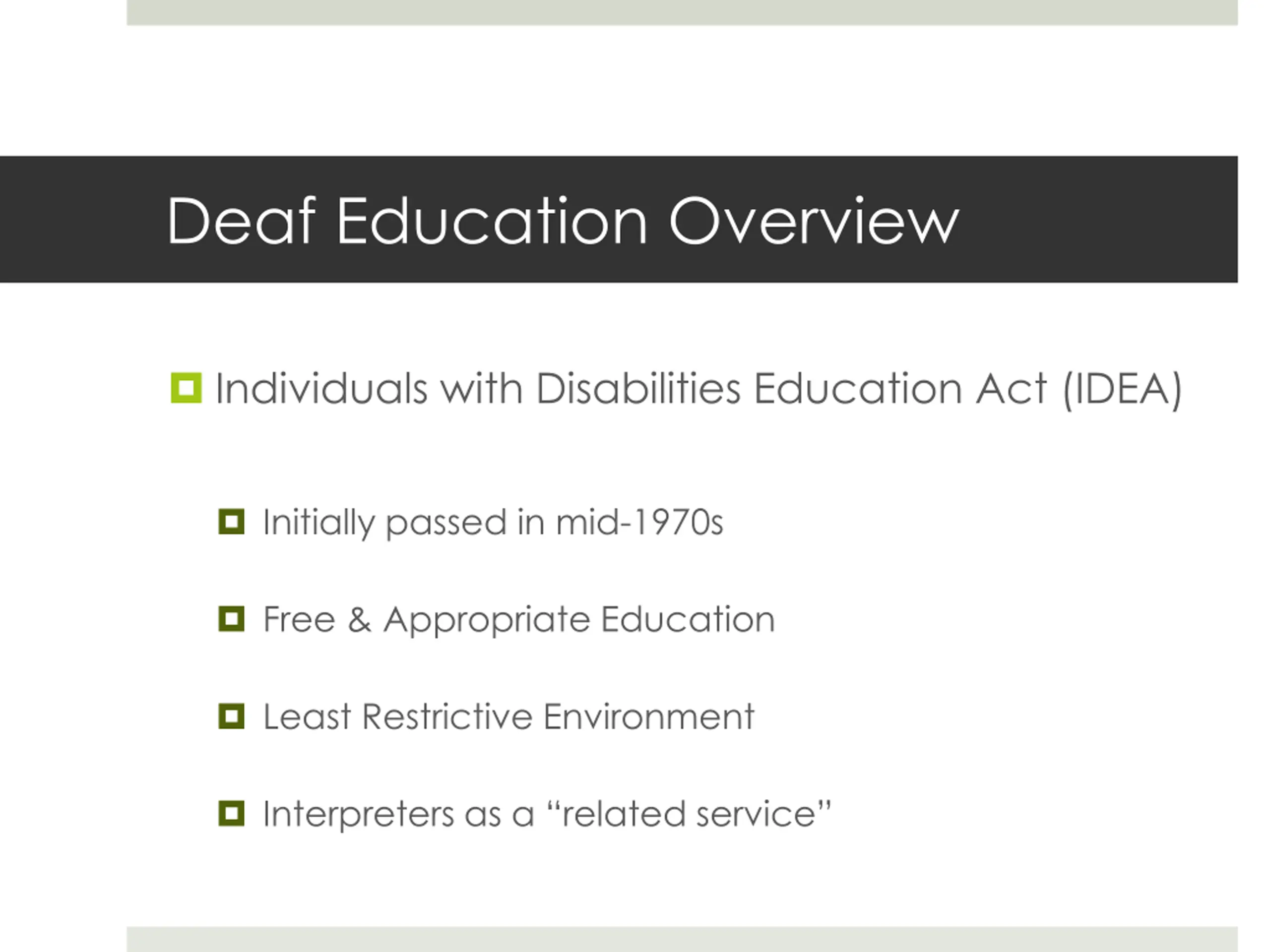 Deaf Education Overview

Individuals with Disabilities Education Act (IDEA)

Initially passed in mid-1970s

Free & Appropriate Education

Least Restrictive Environment

Interpreters as a “related service”